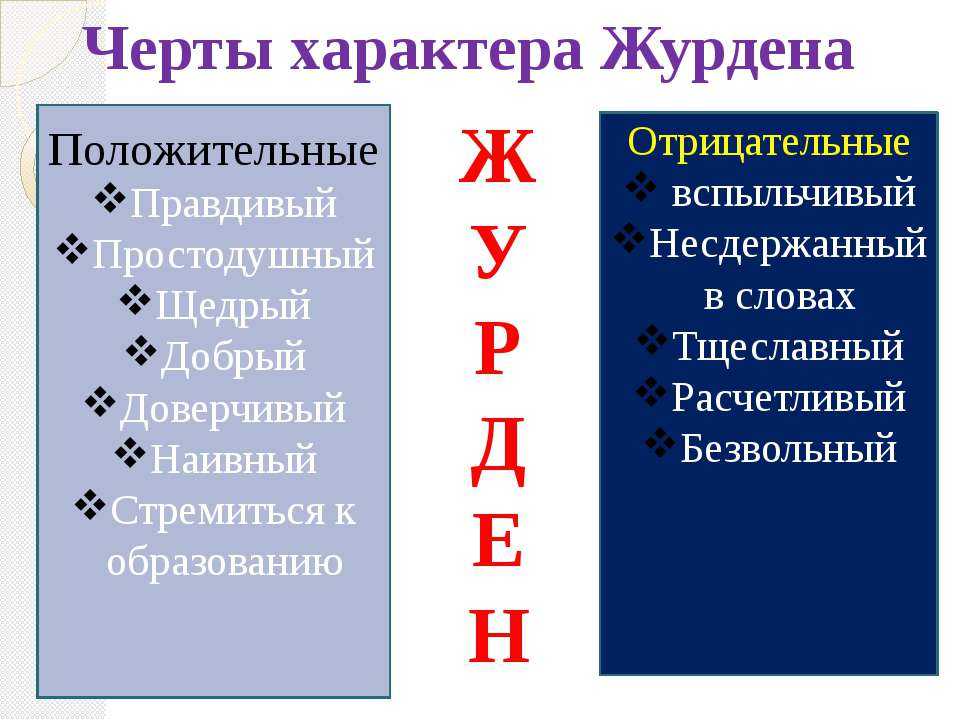 Черты характера Журдена

Положительные
❖Правдивый
❖Простодушный
❖Щедрый
❖Добрый
❖Доверчивый
❖Наивный
❖Стремиться к образованию

Ж
У
Р
Д
Е
Н

Отрицательные
❖ вспыльчивый
❖Несдержанный в словах
❖Тщеславный
❖Расчетливый
❖Безвольный